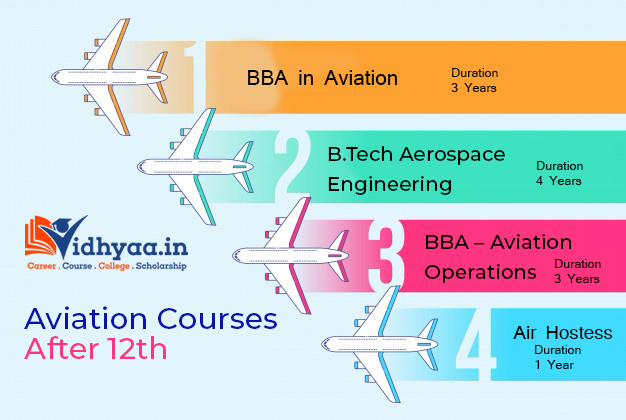 1

BBA in Aviation

Duration
3 Years

2

B.Tech Aerospace Engineering

Duration
4 Years

Vidhyaa.in
Career . Course . College . Scholarship

3

BBA – Aviation Operations

Duration
3 Years

Aviation Courses
After 12th

4

Air Hostess
Duration
1 Year